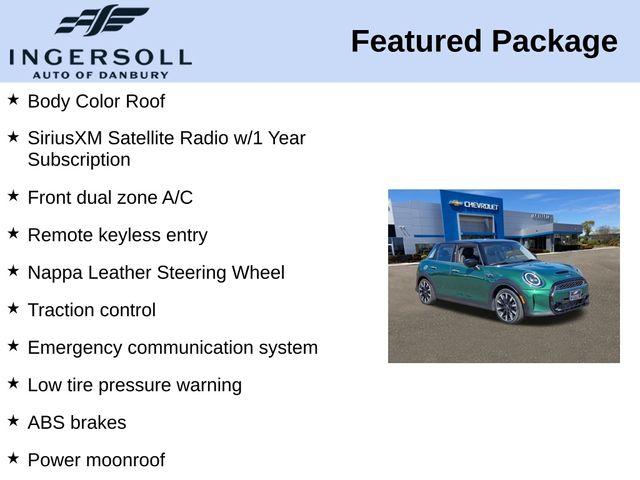 INGERSOLL
AUTO OF DANBURY

Featured Package

★ Body Color Roof

★ SiriusXM Satellite Radio w/1 Year Subscription

★ Front dual zone A/C

★ Remote keyless entry

★ Nappa Leather Steering Wheel

★ Traction control

★ Emergency communication system

★ Low tire pressure warning

★ ABS brakes

★ Power moonroof

CHEVROLET